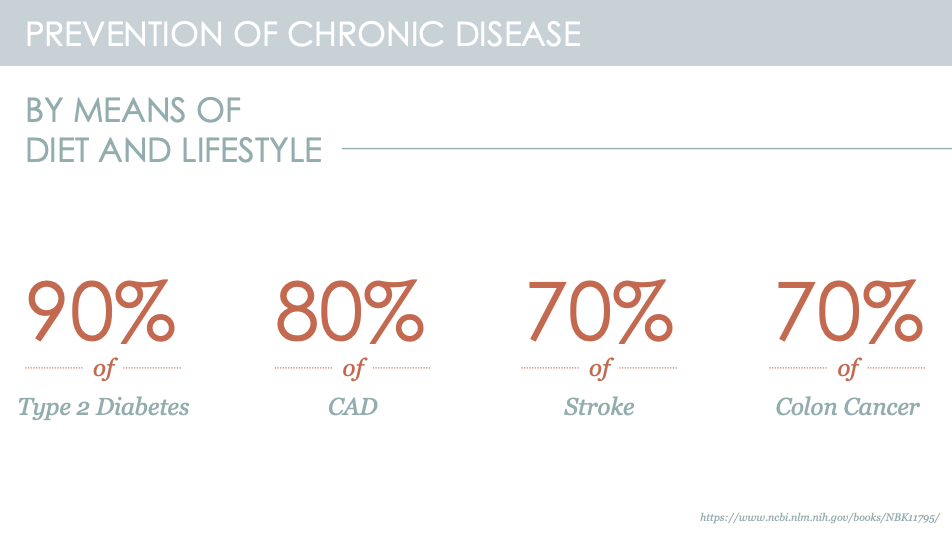 PREVENTION OF CHRONIC DISEASE

BY MEANS OF
DIET AND LIFESTYLE

90%
of
Type 2 Diabetes

80%
of
CAD

70%
of
Stroke

70%
of
Colon Cancer

https://www.ncbi.nlm.nih.gov/books/NBK11795/